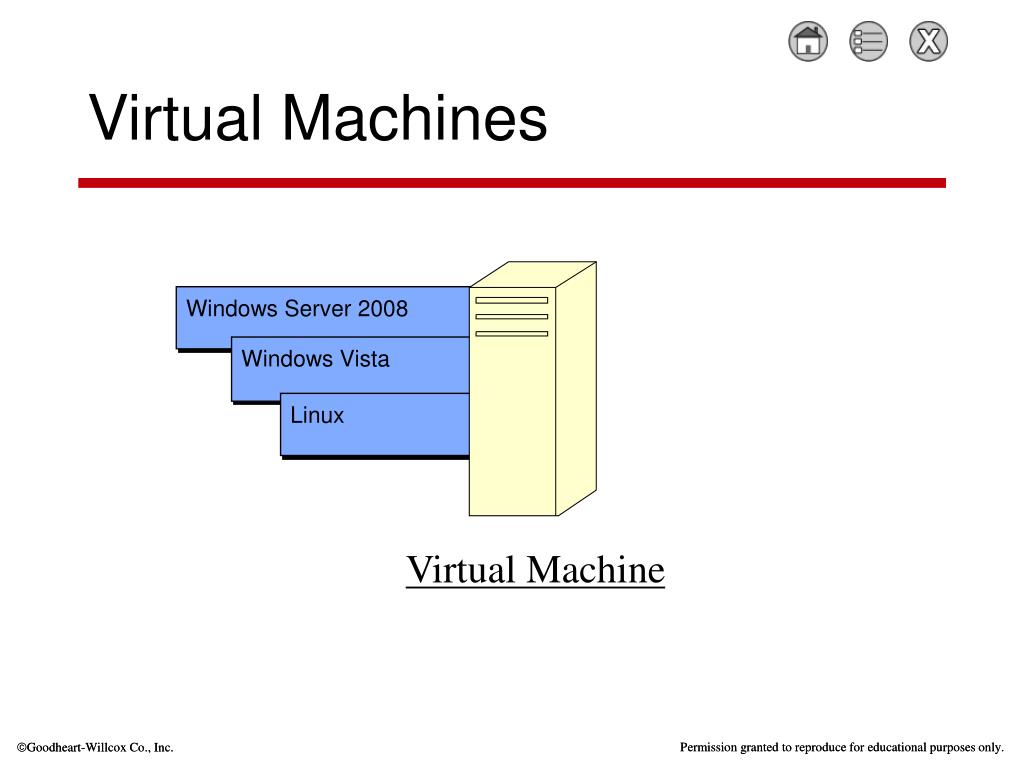 Virtual Machines

Windows Server 2008

Windows Vista

Linux

Virtual Machine

©Goodheart-Willcox Co., Inc.

Permission granted to reproduce for educational purposes only.